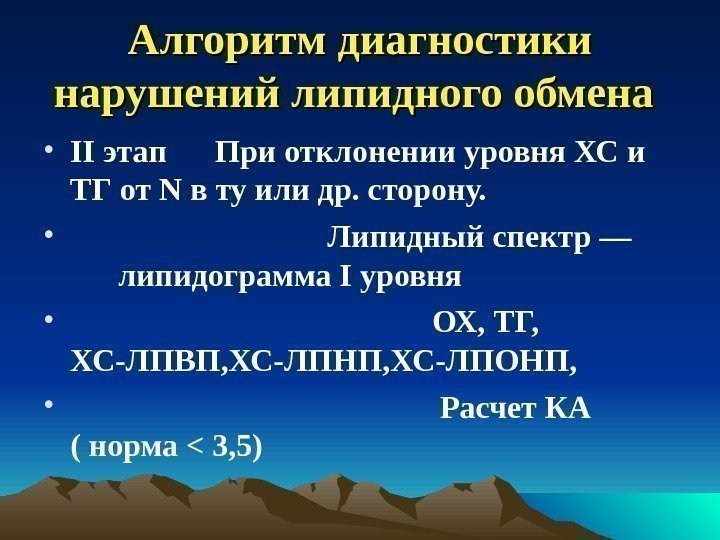 Алгоритм диагностики нарушений липидного обмена

• II этап При отклонении уровня ХС и ТГ от N в ту или др. сторону.

• Липидный спектр — липидограмма I уровня

• ОХ, ТГ, ХС-ЛПВП,ХС-ЛПНП,ХС-ЛПОНП,

• Расчет КА ( норма < 3,5)